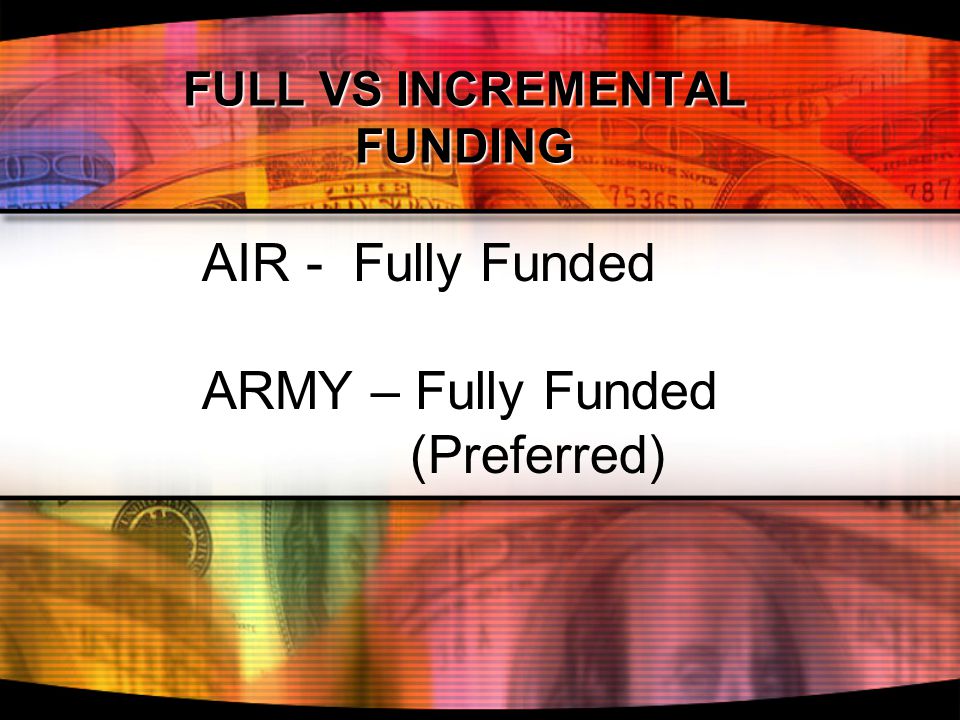 FULL VS INCREMENTAL FUNDING

AIR - Fully Funded

ARMY – Fully Funded (Preferred)